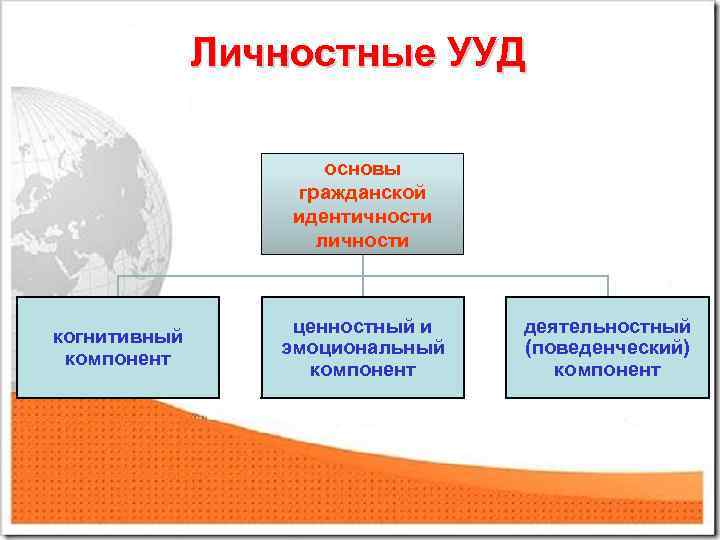 Личностные УУД

основы гражданской идентичности личности

когнитивный компонент

ценностный и эмоциональный компонент

деятельностный (поведенческий) компонент